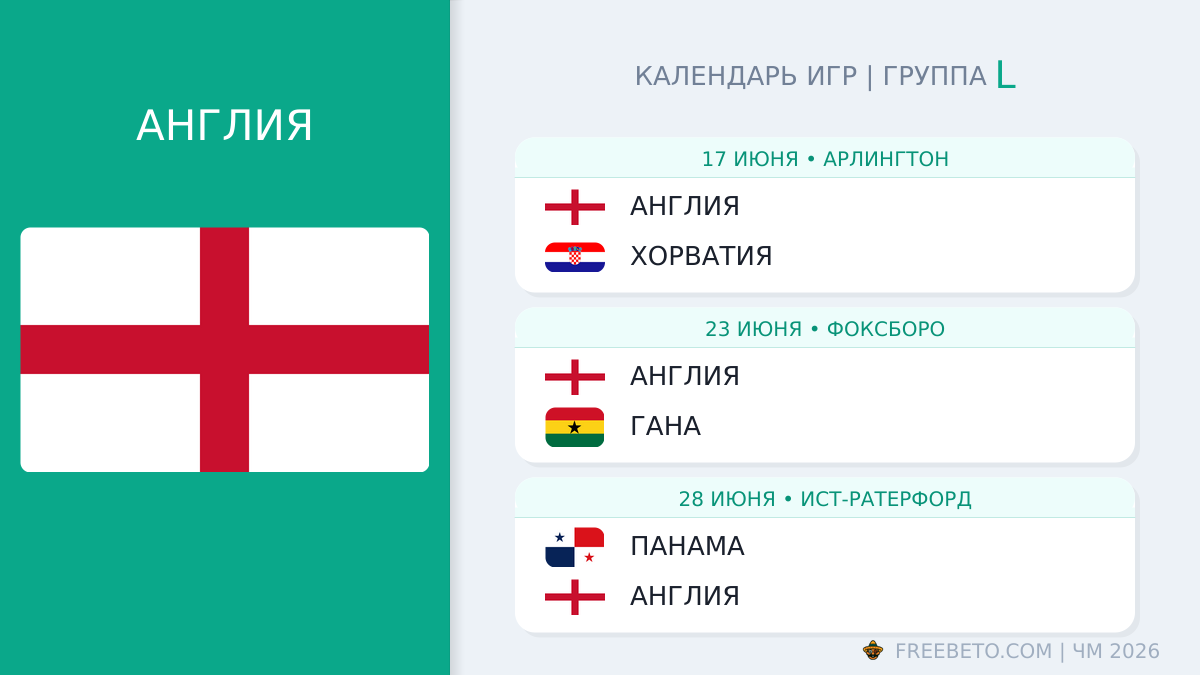 АНГЛИЯ

КАЛЕНДАРЬ ИГР | ГРУППА L

17 ИЮНЯ • АРЛИНГТОН

АНГЛИЯ

ХОРВАТИЯ

23 ИЮНЯ • ФОКСБОРО

АНГЛИЯ

ГАНА

28 ИЮНЯ • ИСТ-РАТЕРФОРД

ПАНАМА

АНГЛИЯ

FREEBETO.COM | ЧМ 2026